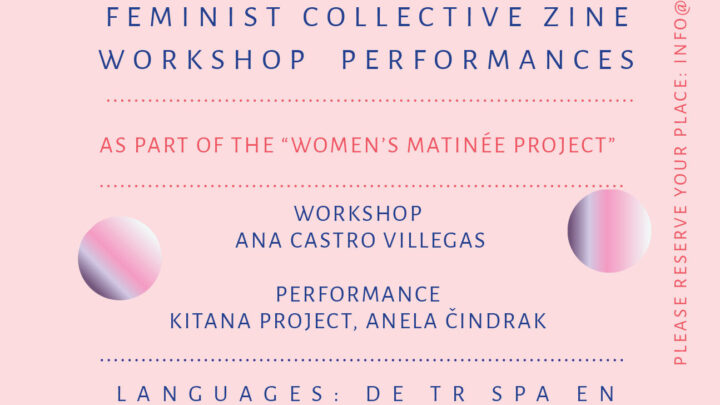 FEMINIST COLLECTIVE ZINE WORKSHOP PERFORMANCES

AS PART OF THE “WOMEN’S MATINÉE PROJECT”

WORKSHOP
ANA CASTRO VILLEGAS

PERFORMANCE
KITANA PROJECT, ANELA ČINDRAK

LANGUAGES: DE TR SPA EN

PLEASE RESERVE YOUR PLACE: INFO@